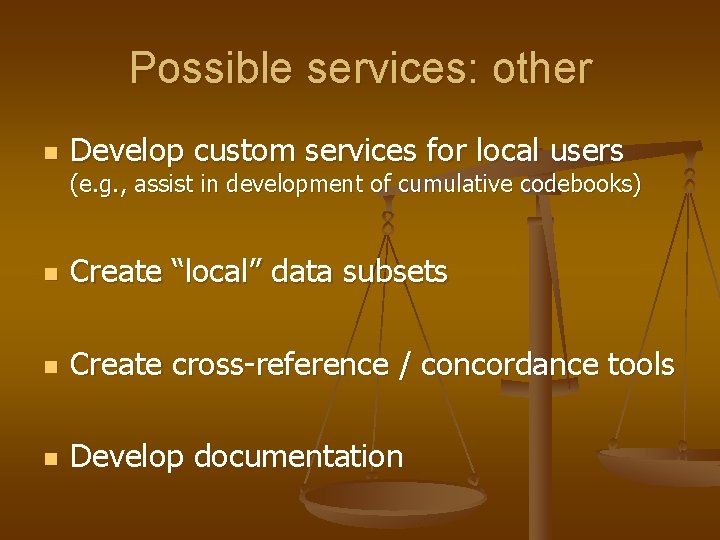 Possible services: other

- Develop custom services for local users (e.g., assist in development of cumulative codebooks)

- Create “local” data subsets

- Create cross-reference / concordance tools

- Develop documentation